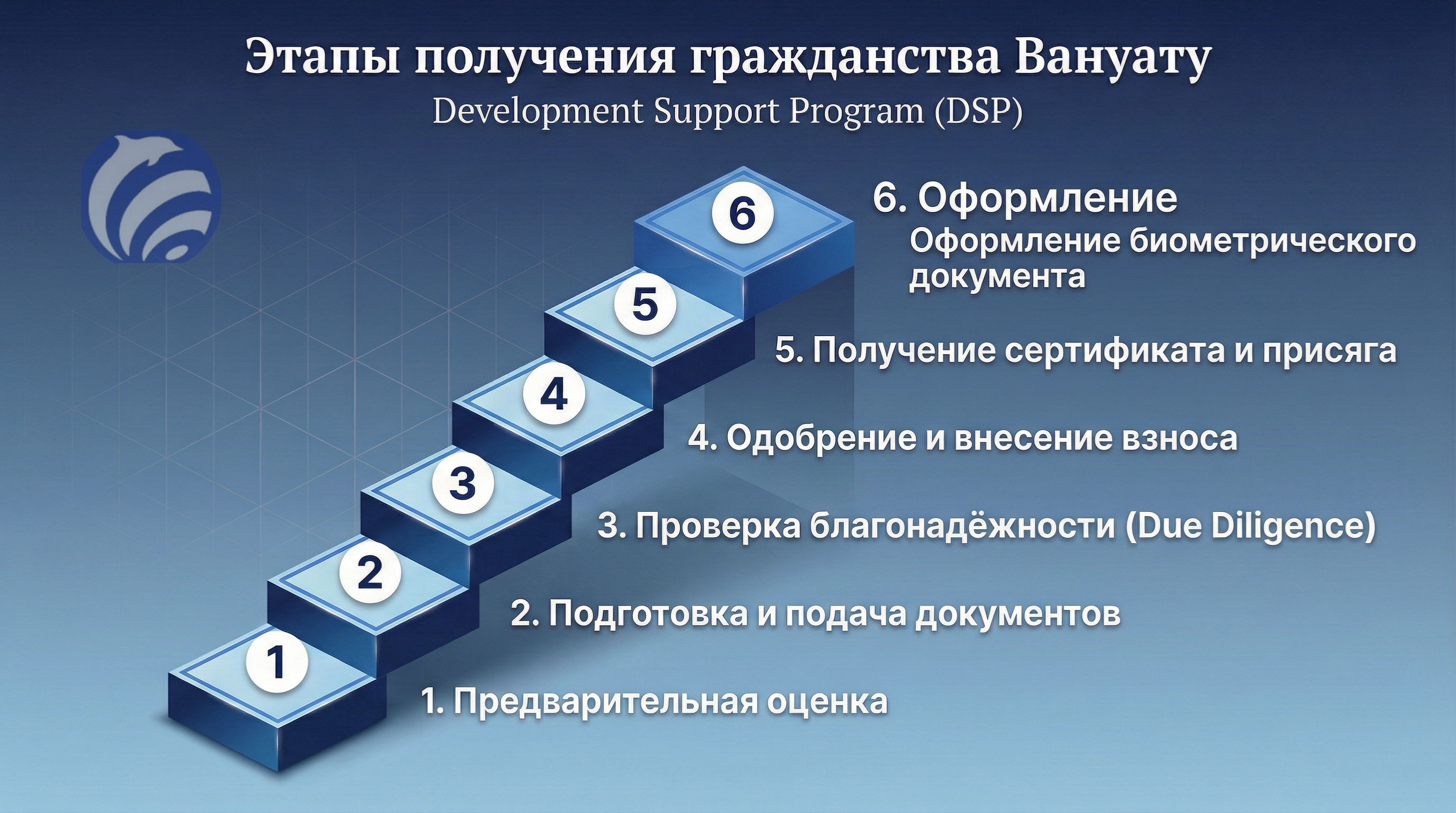 Этапы получения гражданства Вануату
Development Support Program (DSP)

6

6. Оформление
Оформление биометрического документа

5

5. Получение сертификата и присяга

4

4. Одобрение и внесение взноса

3

3. Проверка благонадёжности (Due Diligence)

2

2. Подготовка и подача документов

1

1. Предварительная оценка